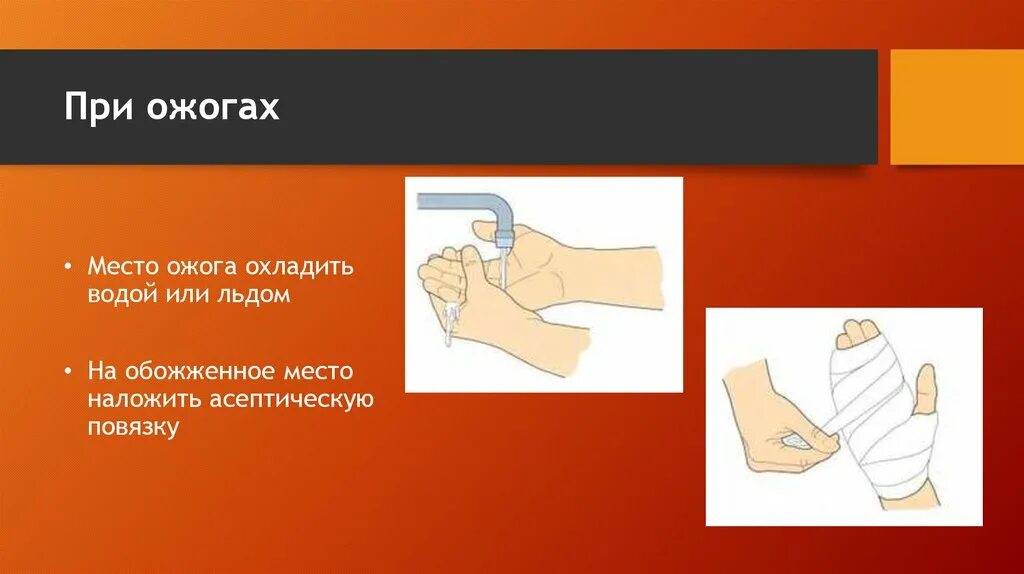 При ожогах

• Место ожога охладить водой или льдом

• На обожженное место наложить асептическую повязку